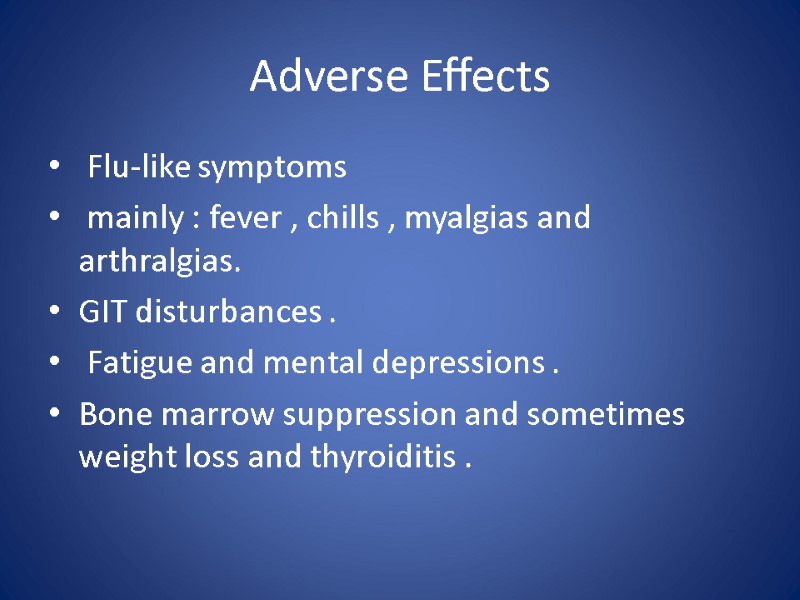 Adverse Effects

• Flu-like symptoms
• mainly : fever , chills , myalgias and arthralgias.
• GIT disturbances .
• Fatigue and mental depressions .
• Bone marrow suppression and sometimes weight loss and thyroiditis .